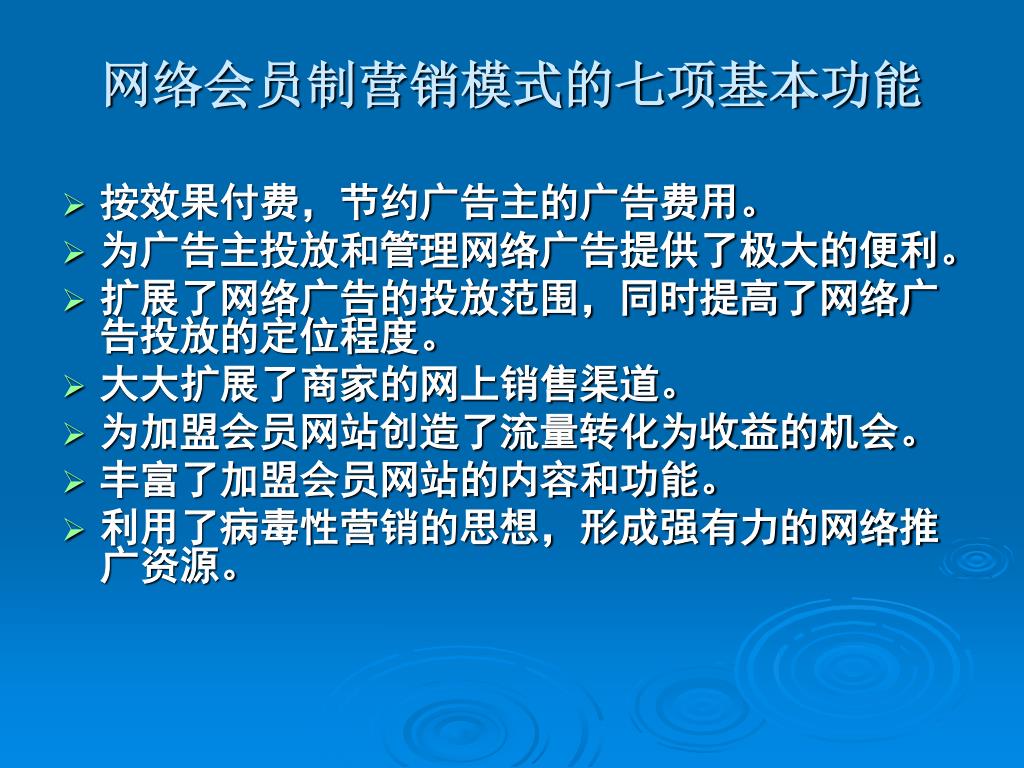 网络会员制营销模式的七项基本功能

➢ 按效果付费，节约广告主的广告费用。
➢ 为广告主投放和管理网络广告提供了极大的便利。
➢ 扩展了网络广告的投放范围，同时提高了网络广告投放的定位程度。
➢ 大大扩展了商家的网上销售渠道。
➢ 为加盟会员网站创造了流量转化为收益的机会。
➢ 丰富了加盟会员网站的内容和功能。
➢ 利用了病毒性营销的思想，形成强有力的网络推广资源。